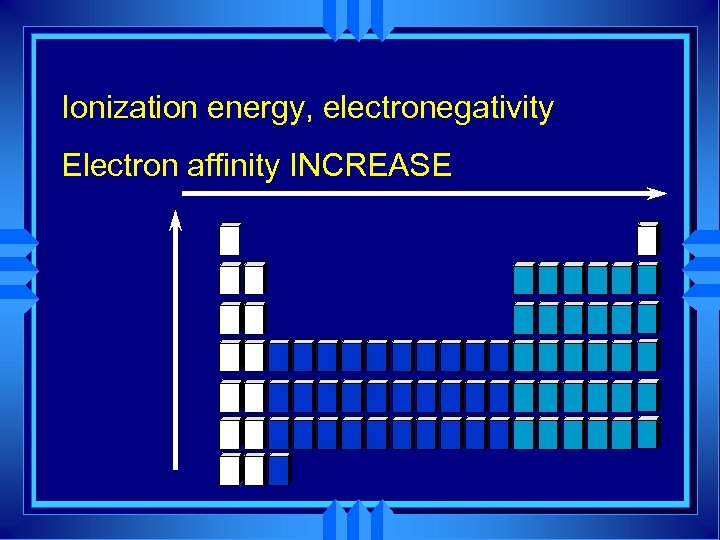 Ionization energy, electronegativity

Electron affinity INCREASE